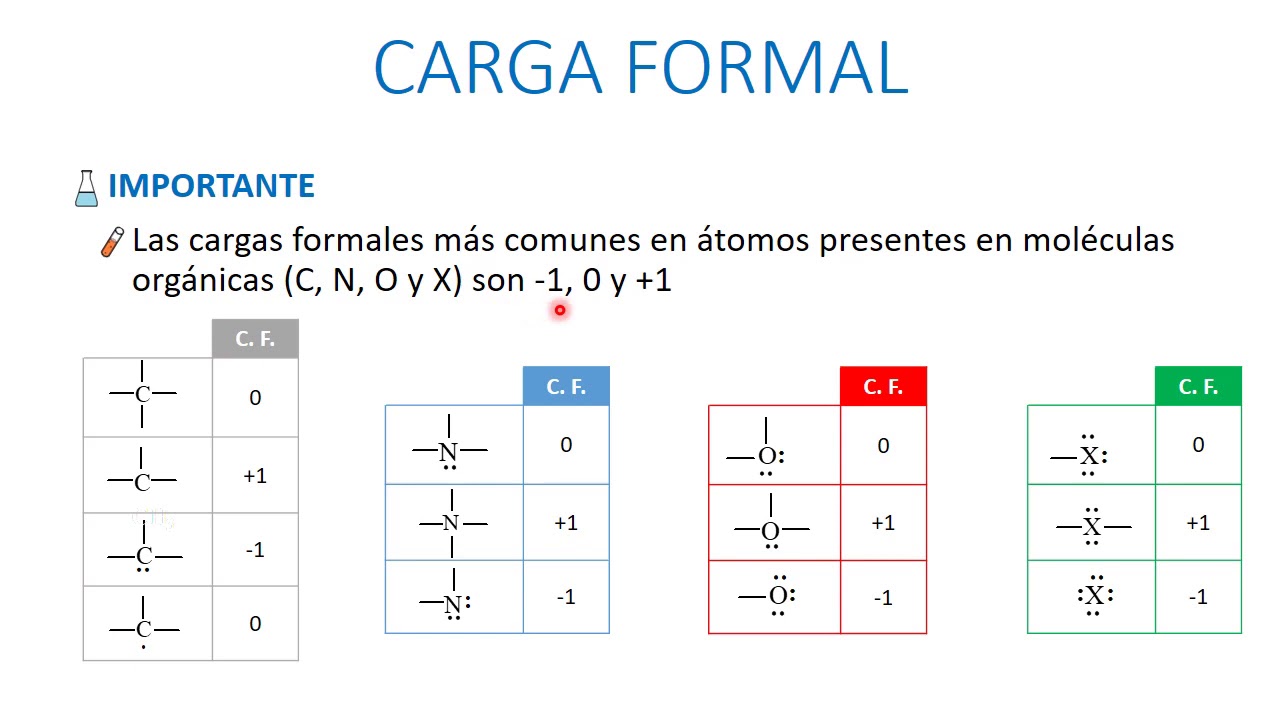 CARGA FORMAL

IMPORTANTE

Las cargas formales más comunes en átomos presentes en moléculas orgánicas (C, N, O y X) son -1, 0 y +1

| | C. F. |
|---|---|
| C | 0 |
| C | +1 |
| C | -1 |
| C | 0 |

| | C. F. |
|---|---|
| N | 0 |
| N | +1 |
| N | -1 |

| | C. F. |
|---|---|
| O | 0 |
| O | +1 |
| O | -1 |

| | C. F. |
|---|---|
| X | 0 |
| X | +1 |
| X | -1 |